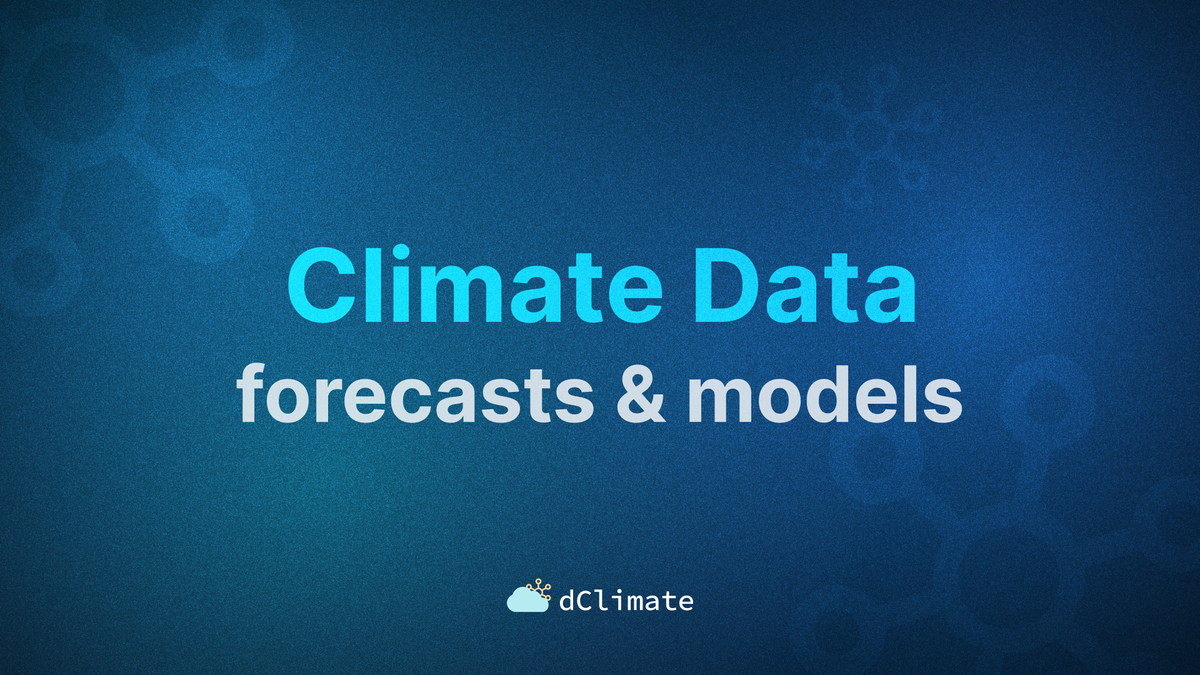 Climate Data
forecasts & models

dClimate